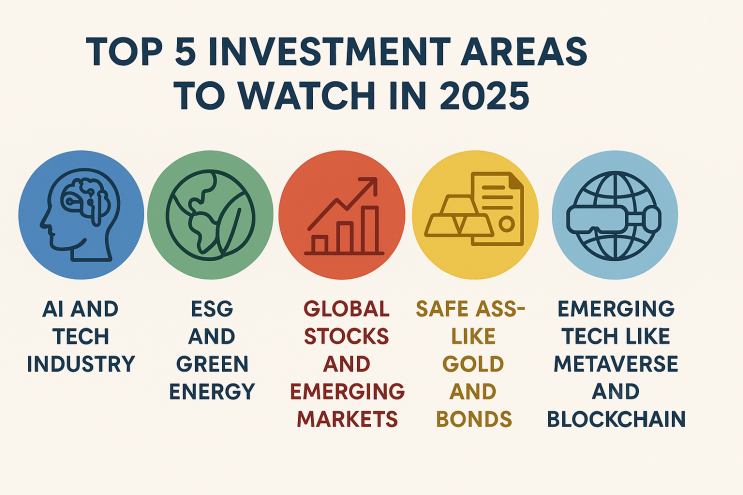 TOP 5 INVESTMENT AREAS TO WATCH IN 2025

AI AND TECH INDUSTRY

ESG AND GREEN ENERGY

GLOBAL STOCKS AND EMERGING MARKETS

SAFE ASS-LIKE GOLD AND BONDS

EMERGING TECH LIKE METAVERSE AND BLOCKCHAIN